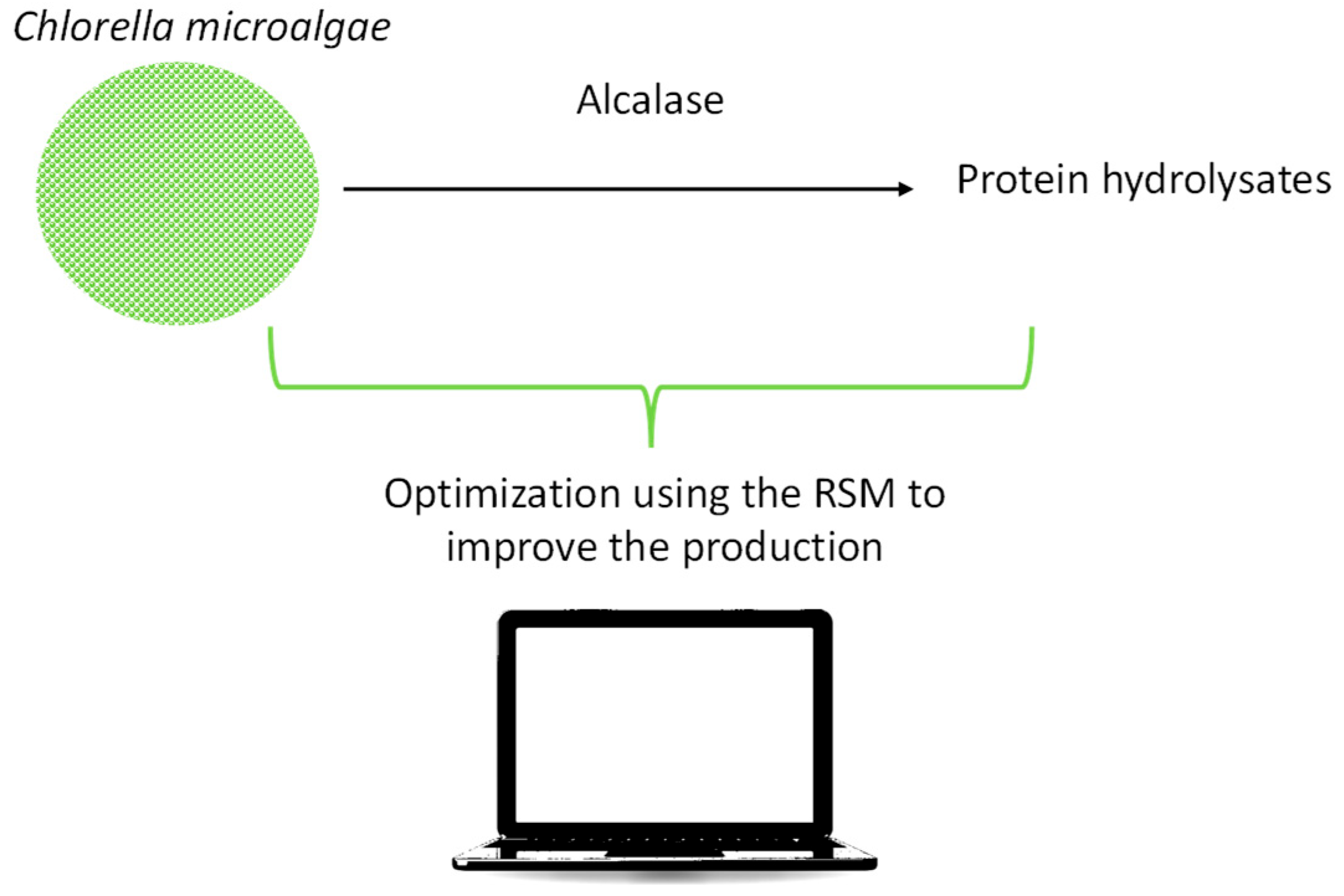 Chlorella microalgae

Alcalase

Protein hydrolysates

Optimization using the RSM to improve the production